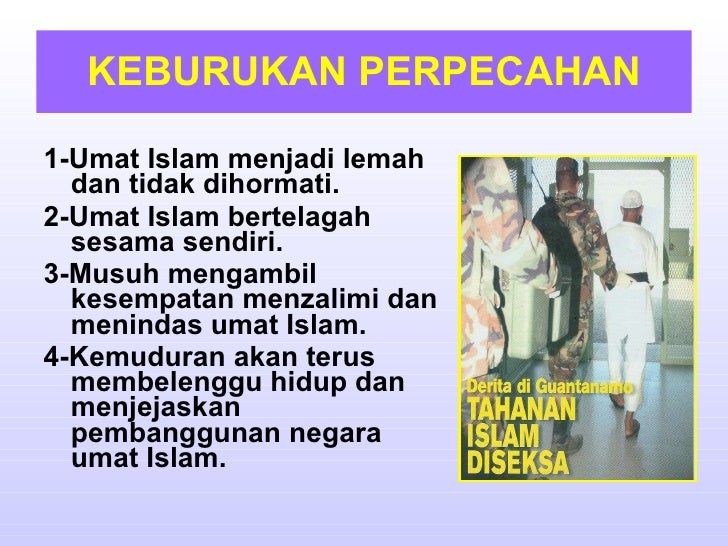 KEBURUKAN PERPECAHAN

1-Umat Islam menjadi lemah dan tidak dihormati.

2-Umat Islam bertelagah sesama sendiri.

3-Musuh mengambil kesempatan menzalimi dan menindas umat Islam.

4-Kemuduran akan terus membelenggu hidup dan menjejaskan pembanggunan negara umat Islam.

Derita di Guantanamo
TAHANAN ISLAM DISEKSA